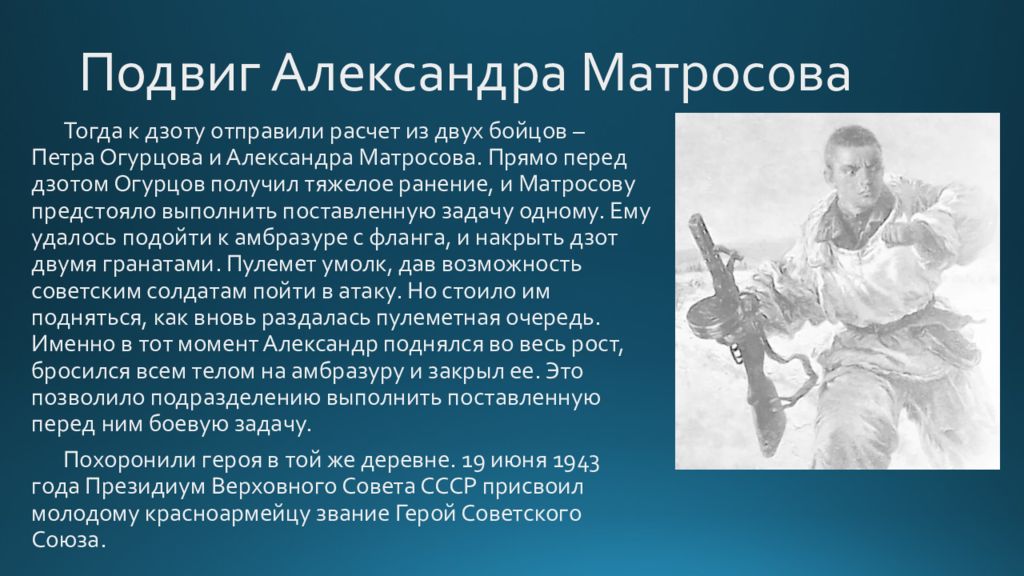 Подвиг Александра Матросова

Тогда к дзоту отправили расчет из двух бойцов – Петра Огурцова и Александра Матросова. Прямо перед дзотом Огурцов получил тяжелое ранение, и Матросову предстояло выполнить поставленную задачу одному. Ему удалось подойти к амбразуре с фланга, и накрыть дзот двумя гранатами. Пулемет умолк, дав возможность советским солдатам пойти в атаку. Но стоило им подняться, как вновь раздалась пулеметная очередь. Именно в тот момент Александр поднялся во весь рост, бросился всем телом на амбразуру и закрыл ее. Это позволило подразделению выполнить поставленную перед ним боевую задачу.

Похоронили героя в той же деревне. 19 июня 1943 года Президиум Верховного Совета СССР присвоил молодому красноармейцу звание Герой Советского Союза.